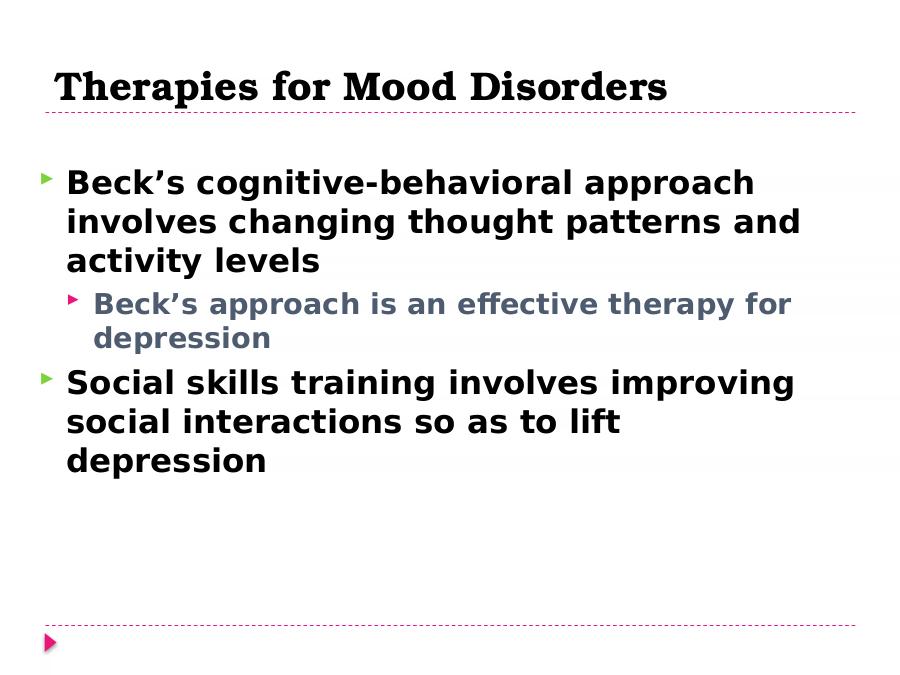 Therapies for Mood Disorders

Beck’s cognitive-behavioral approach involves changing thought patterns and activity levels

Beck’s approach is an effective therapy for depression

Social skills training involves improving social interactions so as to lift depression